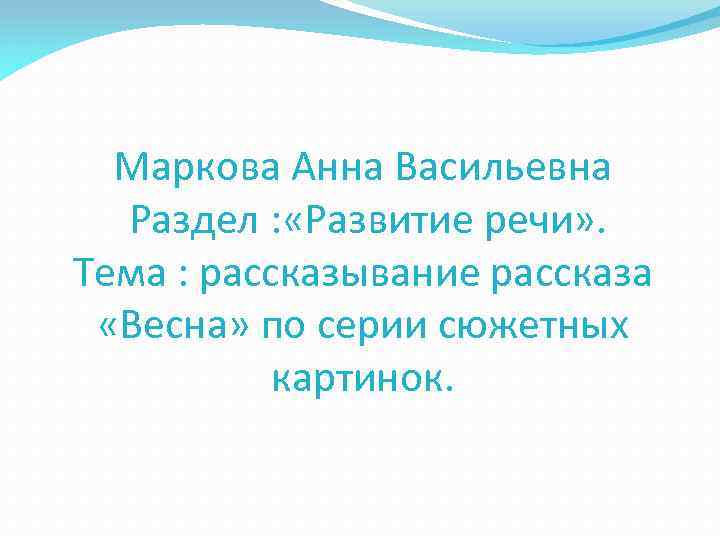 Маркова Анна Васильевна
Раздел :«Развитие речи».
Тема : рассказывание рассказа «Весна» по серии сюжетных картинок.